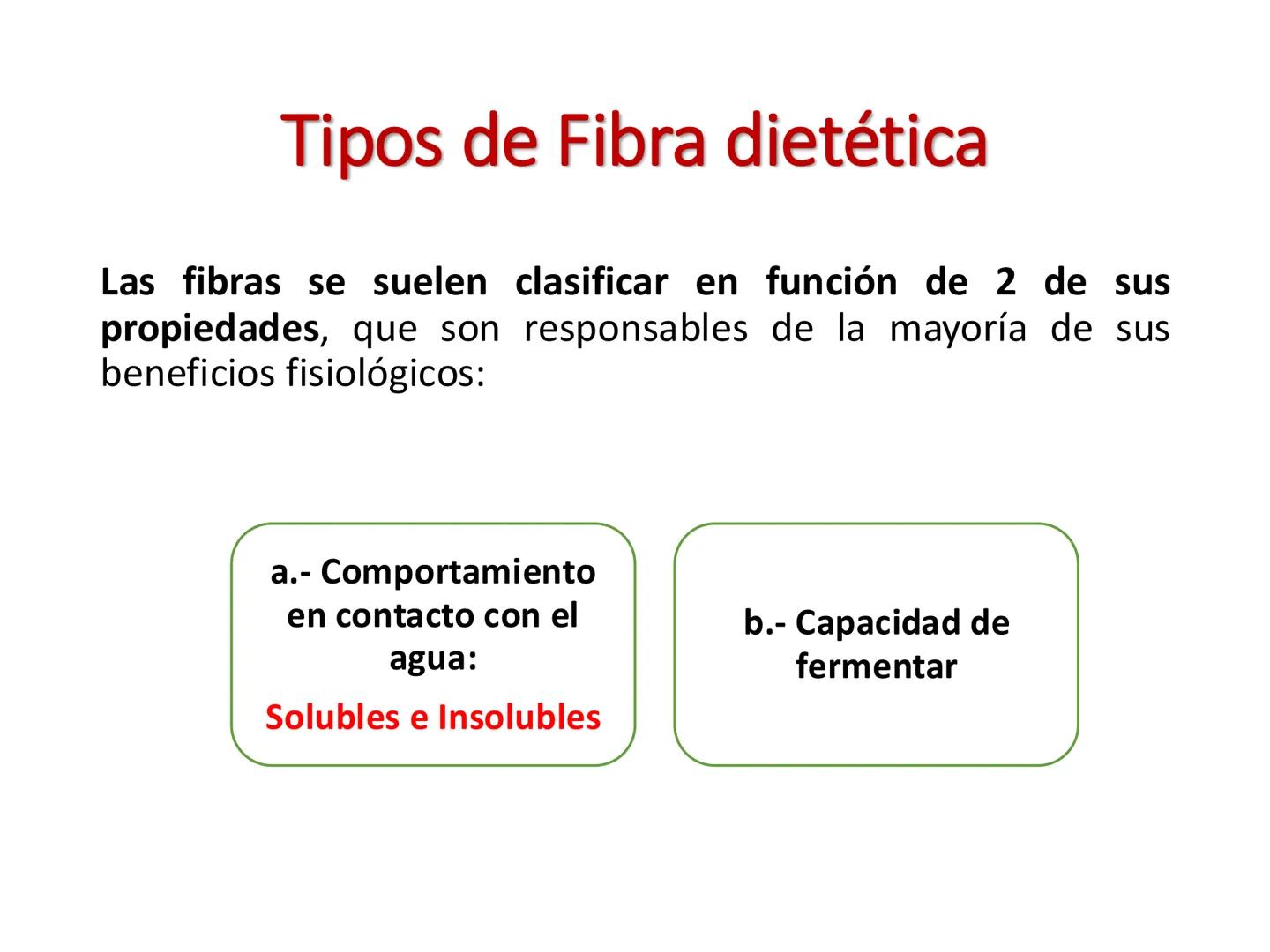 Tipos de Fibra dietética

Las fibras se suelen clasificar en función de 2 de sus propiedades, que son responsables de la mayoría de sus beneficios fisiológicos:

a.- Comportamiento en contacto con el agua:

Solubles e Insolubles

b.- Capacidad de fermentar